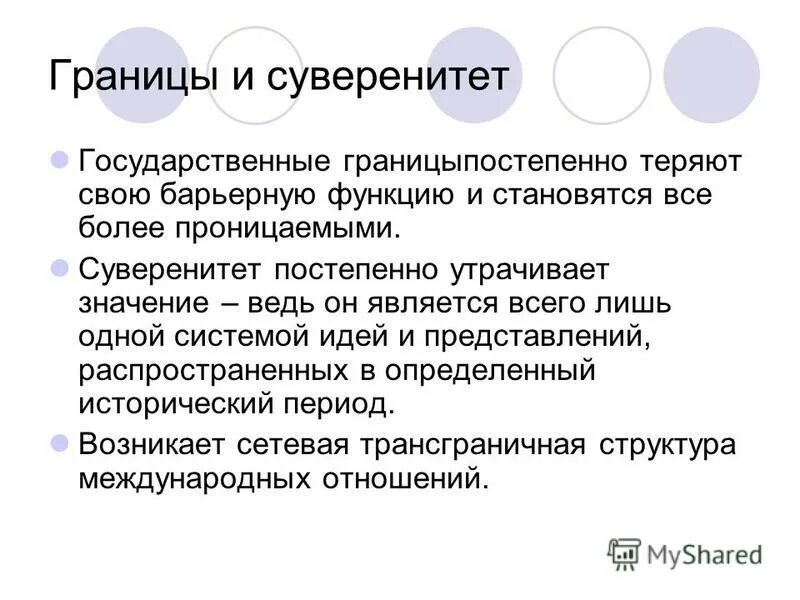 Границы и суверенитет

Государственные границыпостепенно теряют свою барьерную функцию и становятся все более проницаемыми.

Суверенитет постепенно утрачивает значение – ведь он является всего лишь одной системой идей и представлений, распространенных в определенный исторический период.

Возникает сетевая трансграничная структура международных отношений.

MyShared